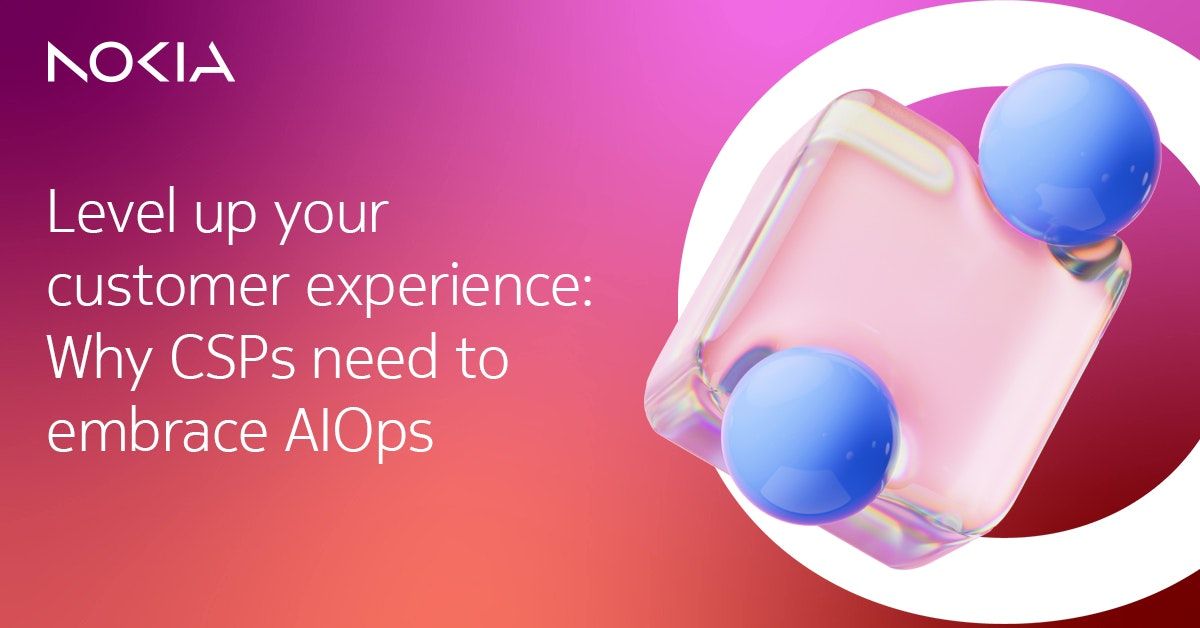 NOKIA

Level up your customer experience: Why CSPs need to embrace AIOps